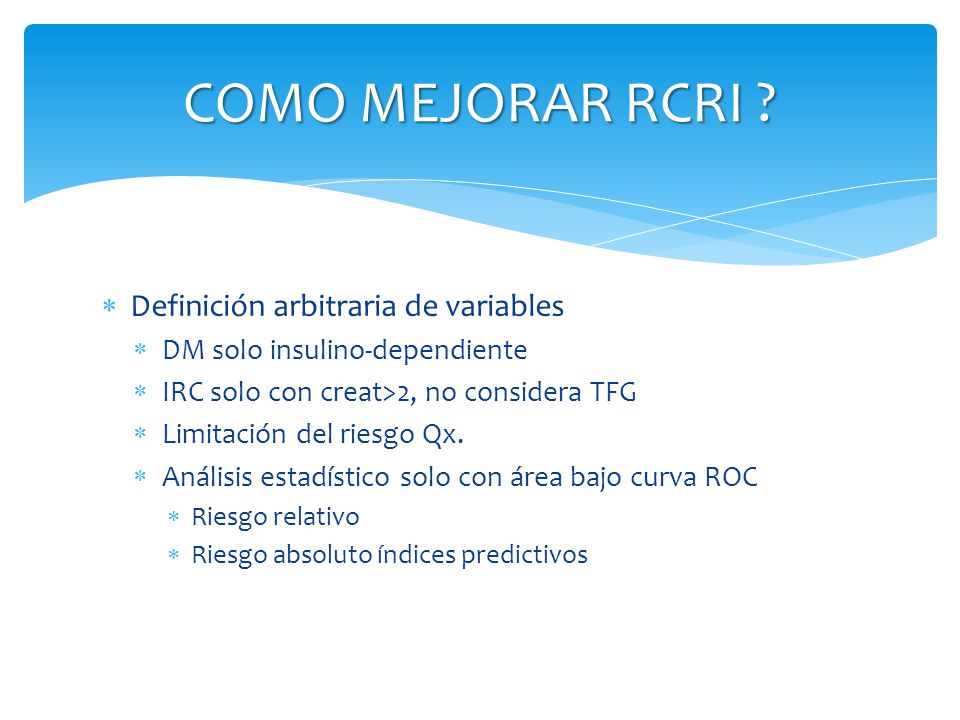 COMO MEJORAR RCRI ?

* Definición arbitraria de variables
  * DM solo insulino-dependiente
  * IRC solo con creat>2, no considera TFG
  * Limitación del riesgo Qx.
  * Análisis estadístico solo con área bajo curva ROC
    * Riesgo relativo
    * Riesgo absoluto índices predictivos